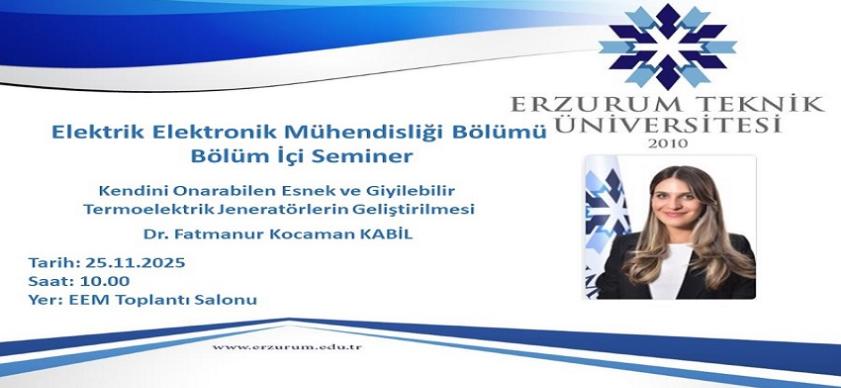 ERZURUM TEKNİK ÜNİVERSİTESİ
2010

Elektrik Elektronik Mühendisliği Bölümü
Bölüm İçi Seminer

Kendini Onarabilen Esnek ve Giyilebilir Termoelektrik Jeneratörlerin Geliştirilmesi

Dr. Fatmanur Kocaman KABİL

Tarih: 25.11.2025
Saat: 10.00
Yer: EEM Toplantı Salonu

www.erzurum.edu.tr